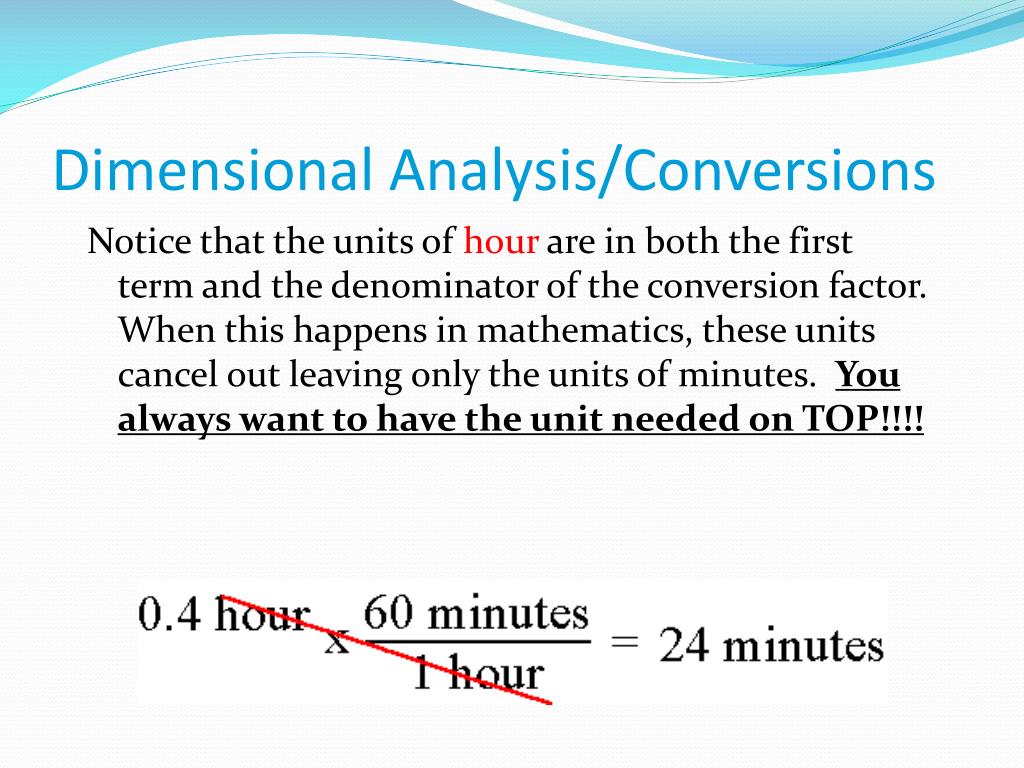 Dimensional Analysis/Conversions

Notice that the units of hour are in both the first term and the denominator of the conversion factor. When this happens in mathematics, these units cancel out leaving only the units of minutes. You always want to have the unit needed on TOP!!!!

$0.4 \text{ hour} \times \frac{60 \text{ minutes}}{1 \text{ hour}} = 24 \text{ minutes}$